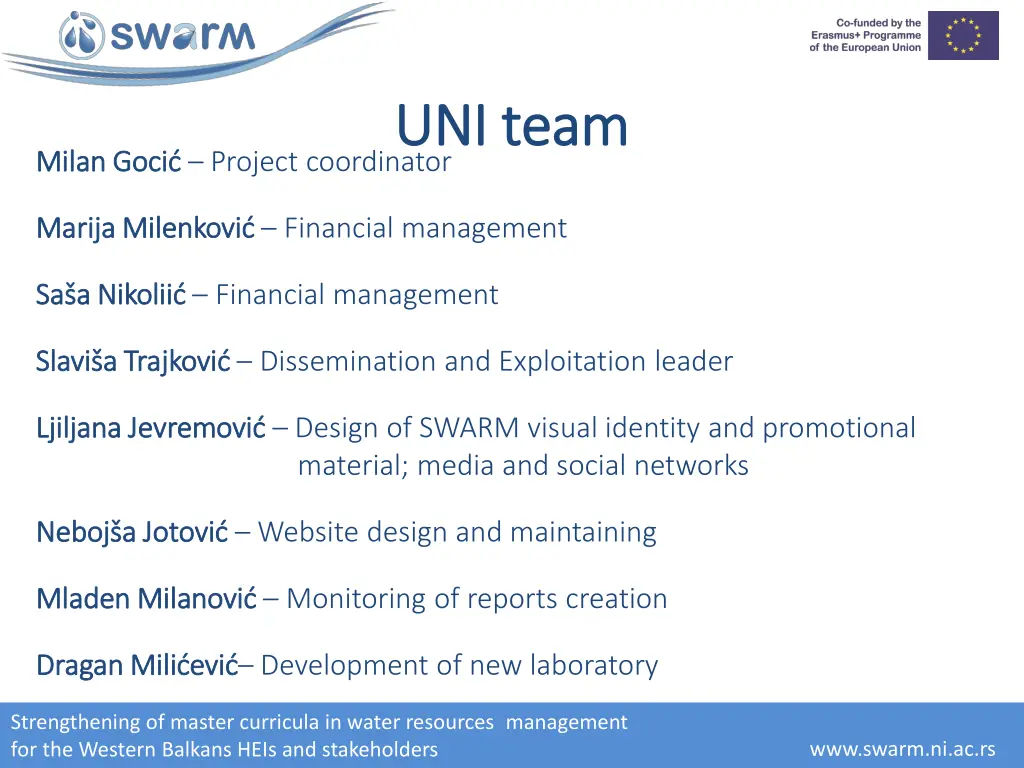 swarm

Co-funded by the Erasmus+ Programme of the European Union

UNI team

Milan Gocić – Project coordinator

Marija Milenković – Financial management

Saša Nikoliić – Financial management

Slaviša Trajković – Dissemination and Exploitation leader

Ljiljana Jevremović – Design of SWARM visual identity and promotional material; media and social networks

Nebojša Jotović – Website design and maintaining

Mladen Milanović – Monitoring of reports creation

Dragan Milićević– Development of new laboratory

Strengthening of master curricula in water resources management for the Western Balkans HEIs and stakeholders

www.swarm.ni.ac.rs